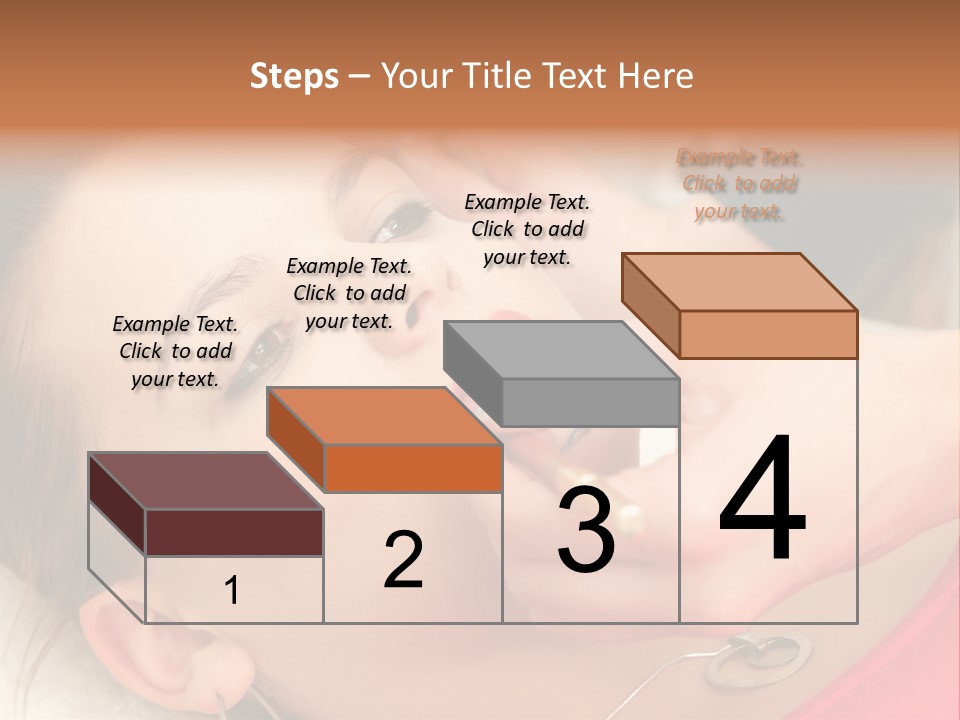 Steps – Your Title Text Here

Example Text. Click to add your text.

Example Text. Click to add your text.

Example Text. Click to add your text.

Example Text. Click to add your text.

1

2

3

4